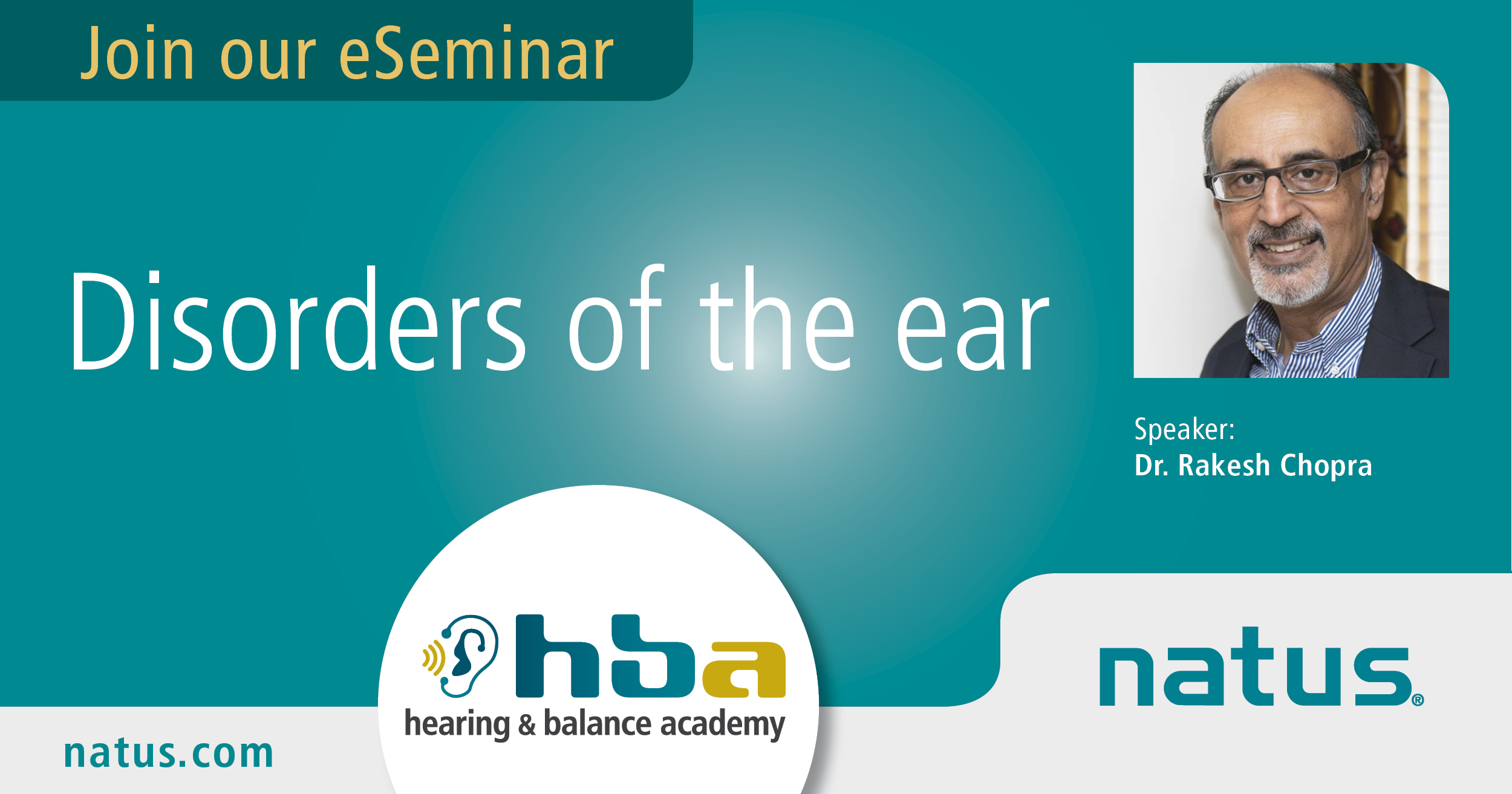 Join our eSeminar

Disorders of the ear

Speaker:
Dr. Rakesh Chopra

hba
hearing & balance academy

natus®

natus.com